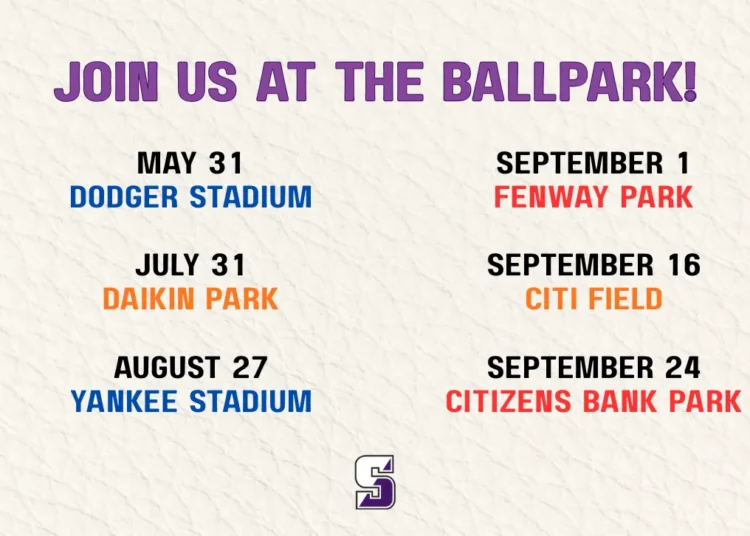 JOIN US AT THE BALLPARK!

MAY 31
DODGER STADIUM

JULY 31
DAIKIN PARK

AUGUST 27
YANKEE STADIUM

SEPTEMBER 1
FENWAY PARK

SEPTEMBER 16
CITI FIELD

SEPTEMBER 24
CITIZENS BANK PARK

S